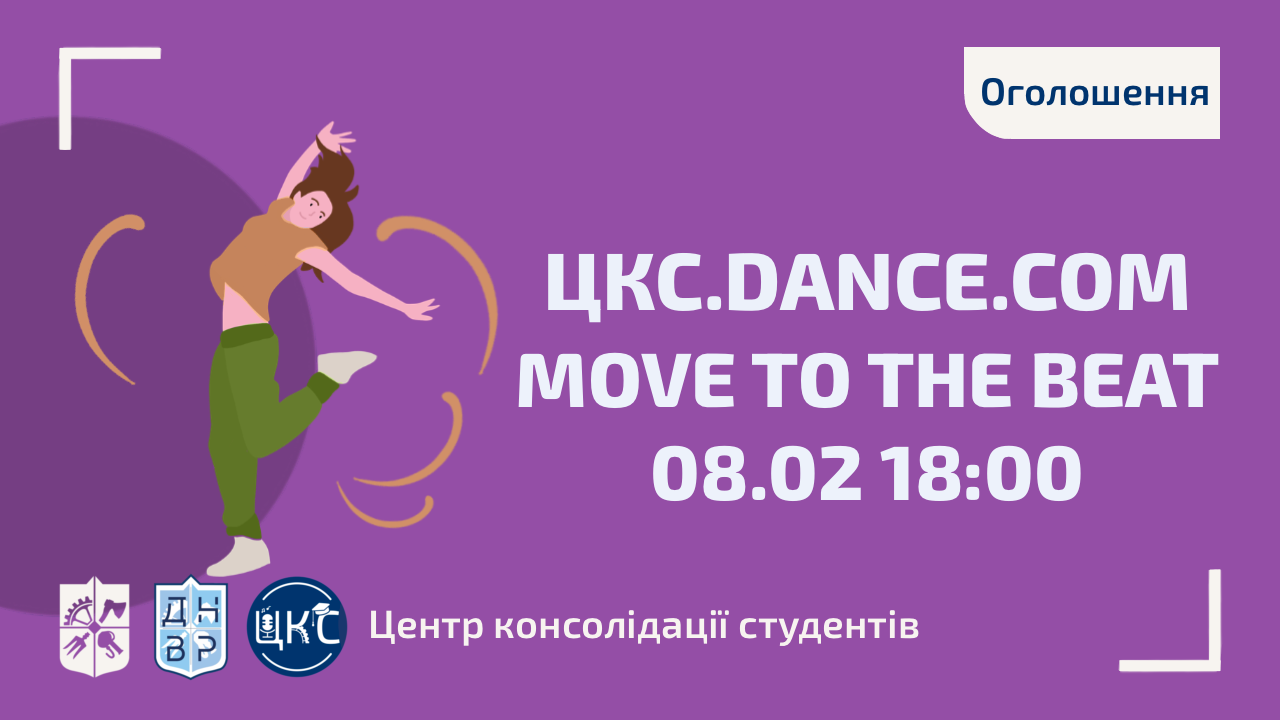 Оголошення

ЦКС.DANCE.COM
MOVE TO THE BEAT
08.02 18:00

ДН ВР

ЦКС

Центр консолідації студентів